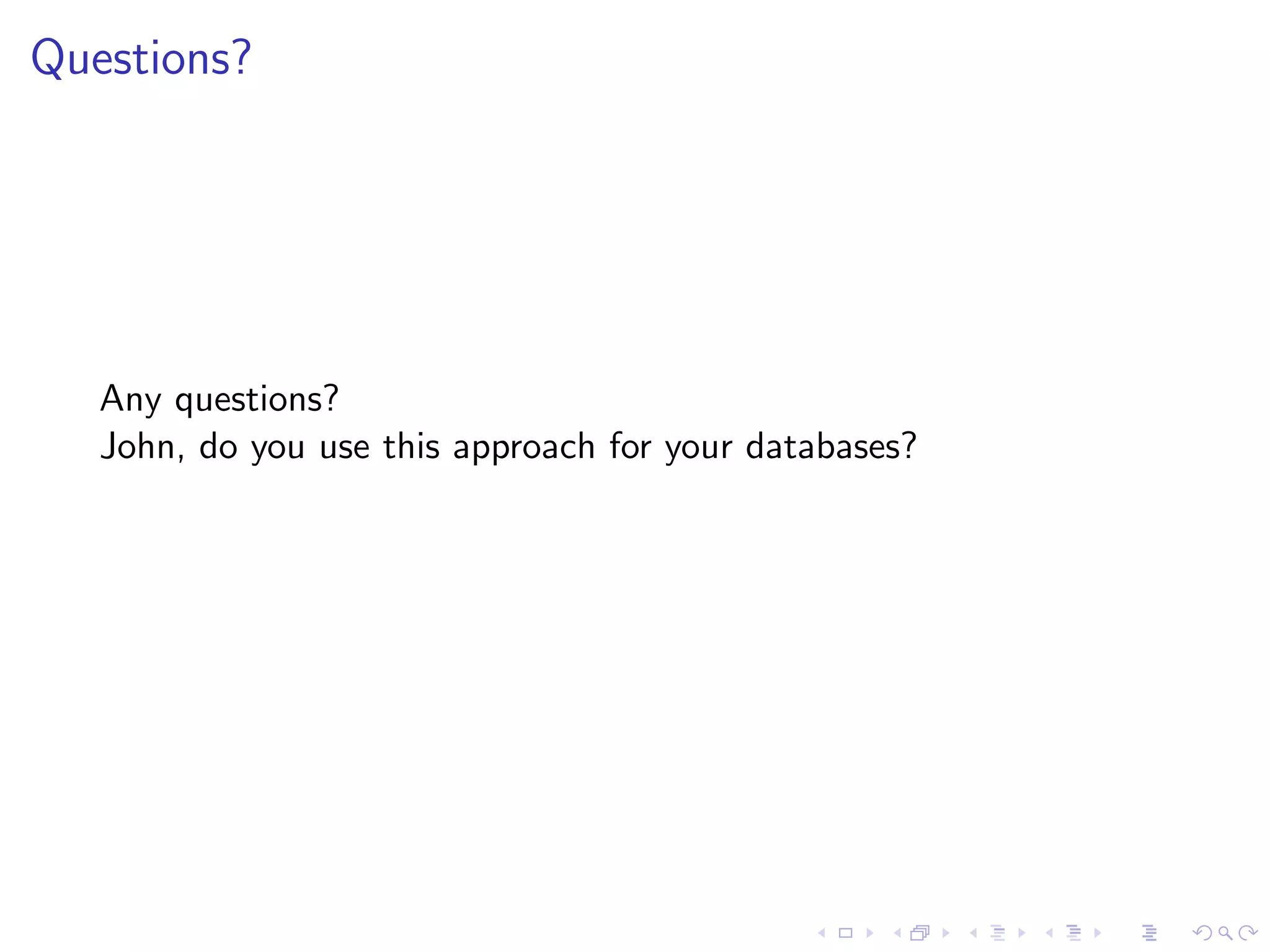 Questions?

Any questions?
John, do you use this approach for your databases?